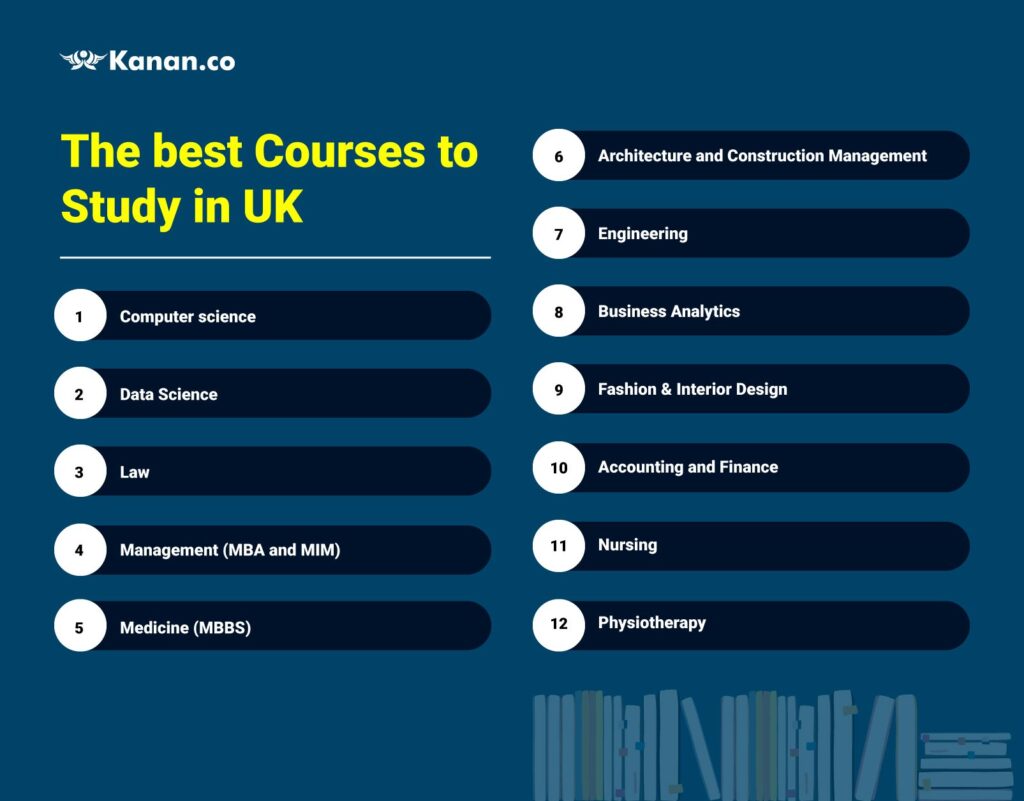 Kanan.co

The best Courses to Study in UK

1 Computer science

2 Data Science

3 Law

4 Management (MBA and MIM)

5 Medicine (MBBS)

6 Architecture and Construction Management

7 Engineering

8 Business Analytics

9 Fashion & Interior Design

10 Accounting and Finance

11 Nursing

12 Physiotherapy